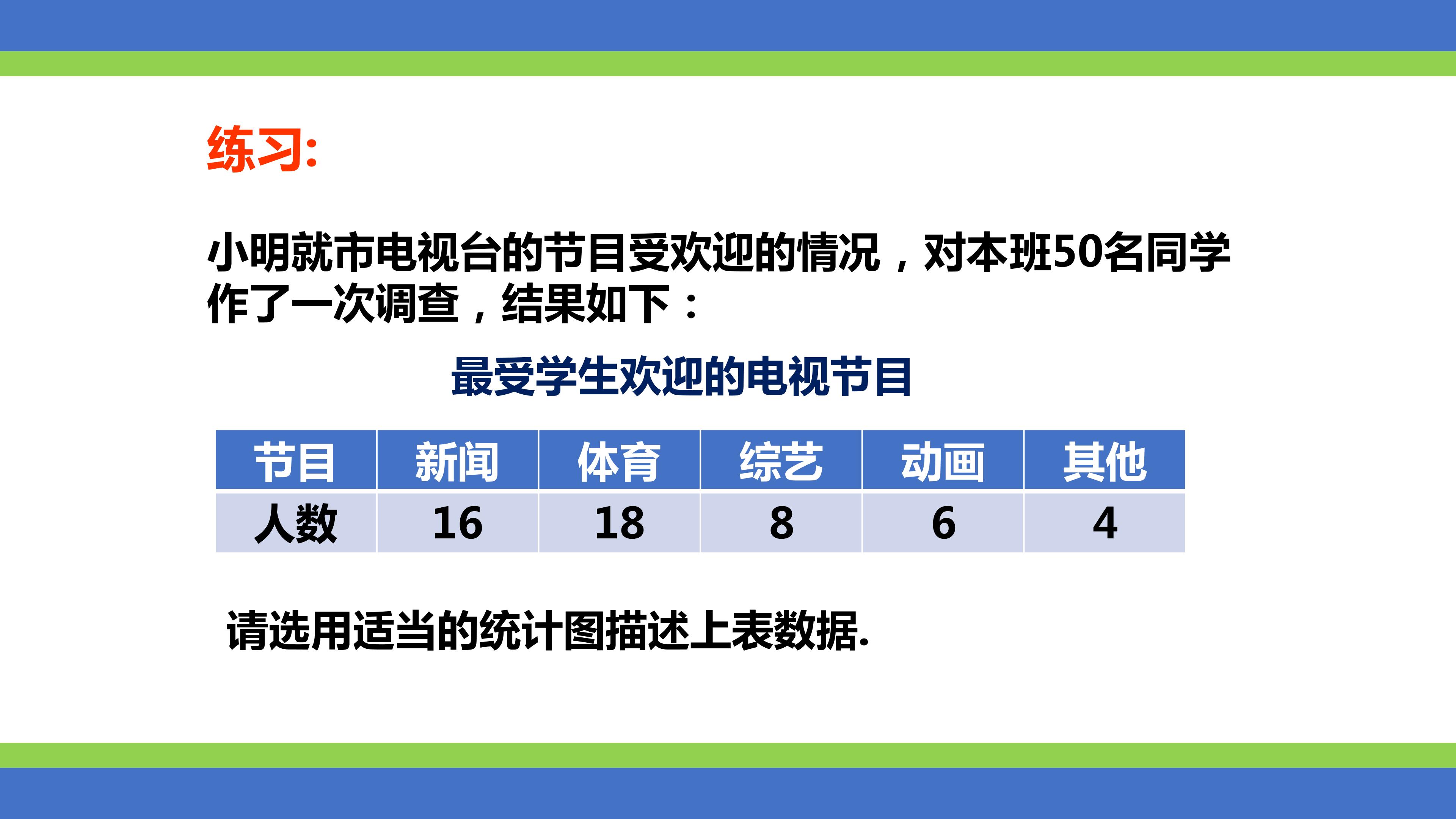 练习:

小明就市电视台的节目受欢迎的情况，对本班50名同学作了一次调查，结果如下：

最受学生欢迎的电视节目

| 节目 | 新闻 | 体育 | 综艺 | 动画 | 其他 |
|---|---|---|---|---|---|
| 人数 | 16 | 18 | 8 | 6 | 4 |

请选用适当的统计图描述上表数据.